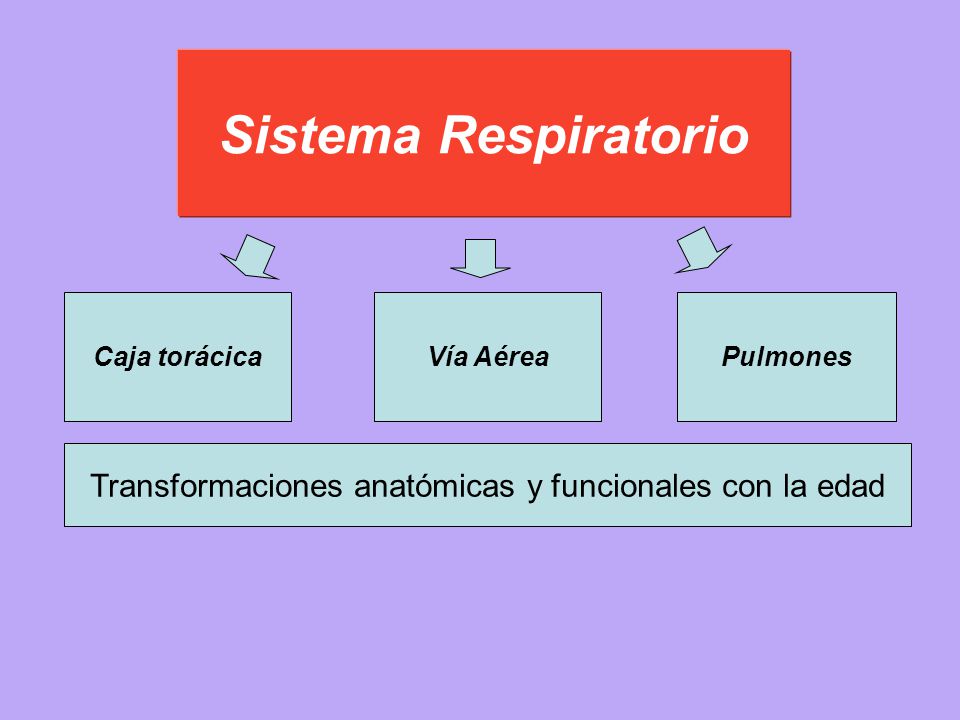 Sistema Respiratorio

Caja torácica

Vía Aérea

Pulmones

Transformaciones anatómicas y funcionales con la edad